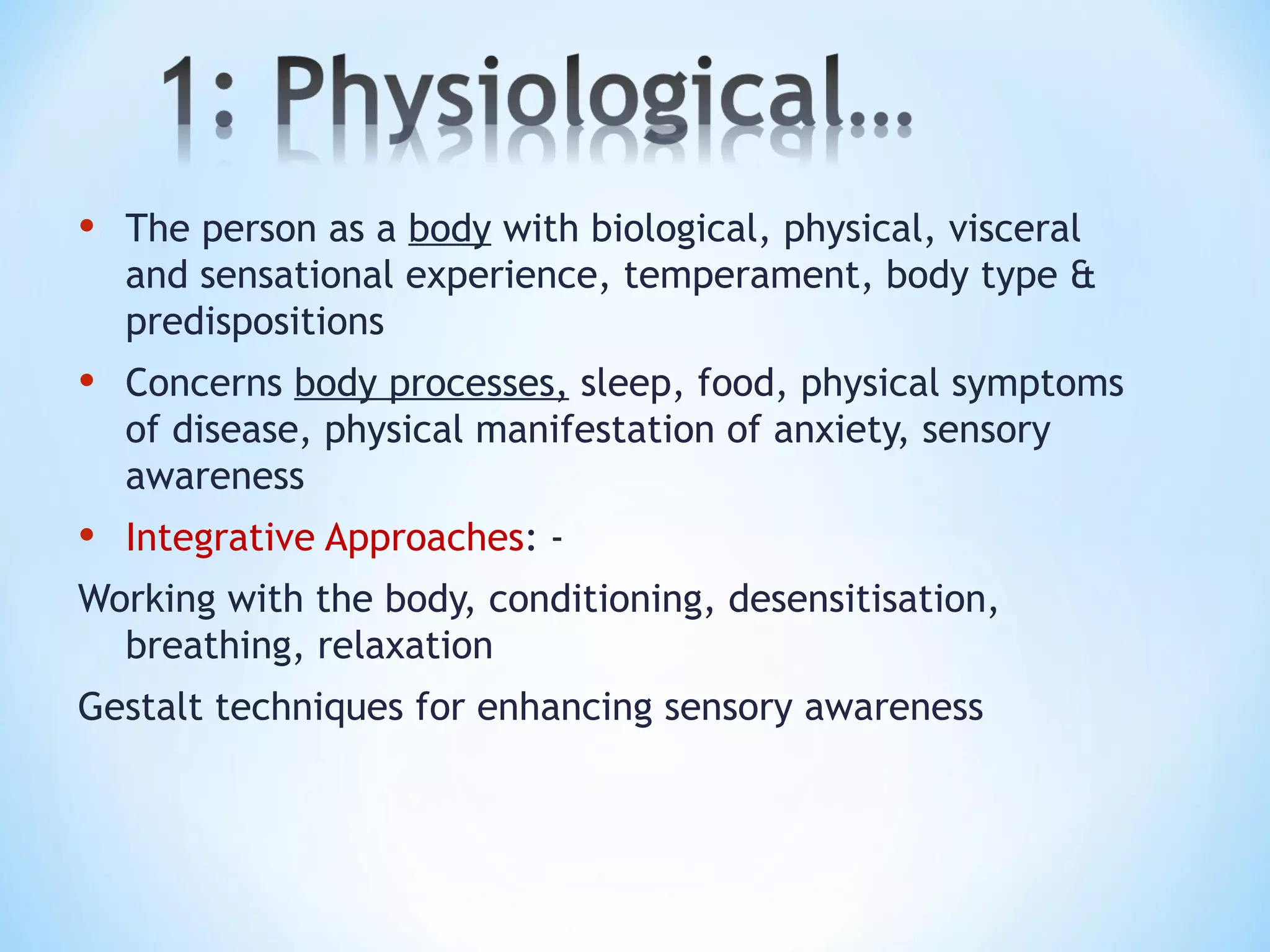 1: Physiological…

• The person as a body with biological, physical, visceral and sensational experience, temperament, body type & predispositions

• Concerns body processes, sleep, food, physical symptoms of disease, physical manifestation of anxiety, sensory awareness

• Integrative Approaches: -

Working with the body, conditioning, desensitisation, breathing, relaxation

Gestalt techniques for enhancing sensory awareness